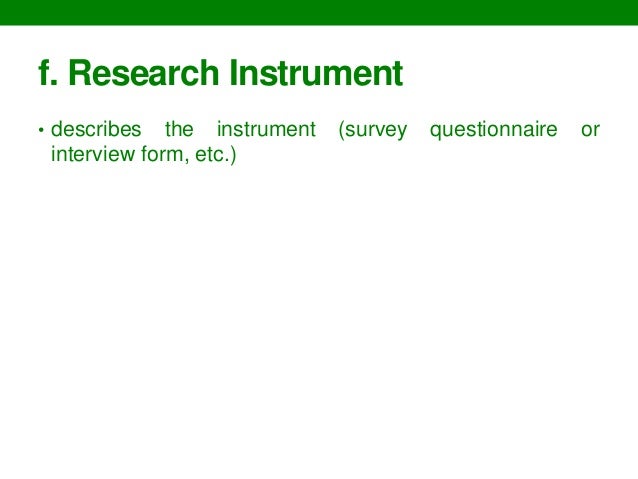 f. Research Instrument

• describes the instrument (survey questionnaire or interview form, etc.)